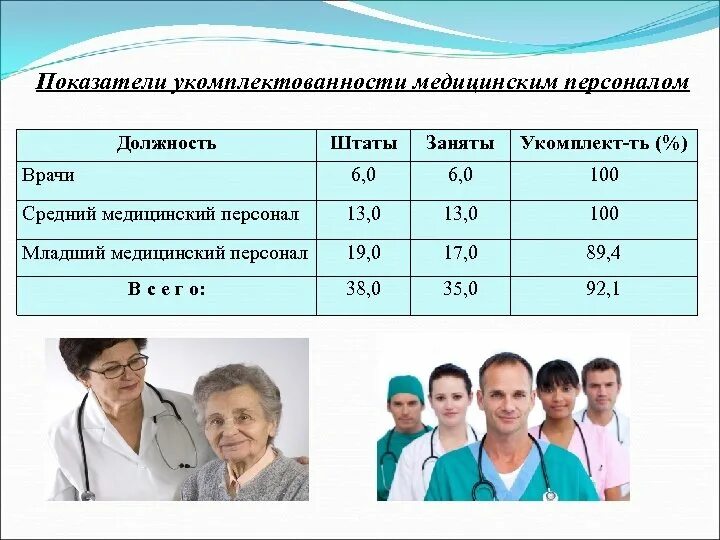 Показатели укомплектованности медицинским персоналом

| Должность | Штаты | Заняты | Укомплект-ть (%) |
|---|---|---|---|
| Врачи | 6,0 | 6,0 | 100 |
| Средний медицинский персонал | 13,0 | 13,0 | 100 |
| Младший медицинский персонал | 19,0 | 17,0 | 89,4 |
| В с е г о: | 38,0 | 35,0 | 92,1 |